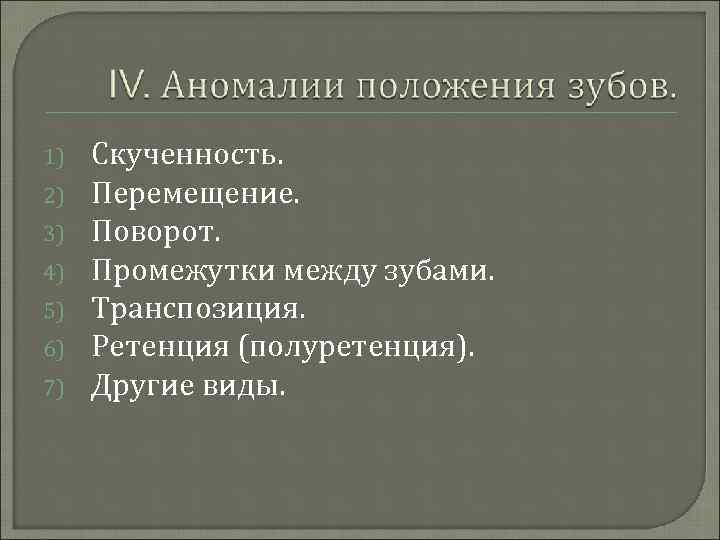 IV. Аномалии положения зубов.

1) Скученность.
2) Перемещение.
3) Поворот.
4) Промежутки между зубами.
5) Транспозиция.
6) Ретенция (полуретенция).
7) Другие виды.